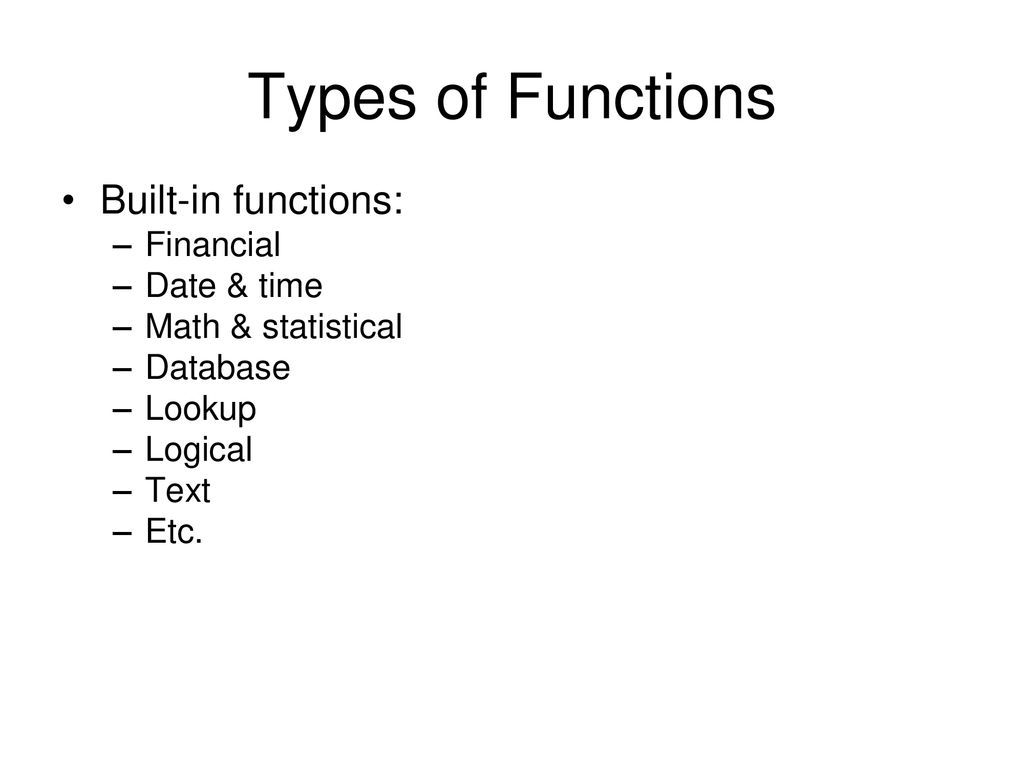 Types of Functions

• Built-in functions:
– Financial
– Date & time
– Math & statistical
– Database
– Lookup
– Logical
– Text
– Etc.